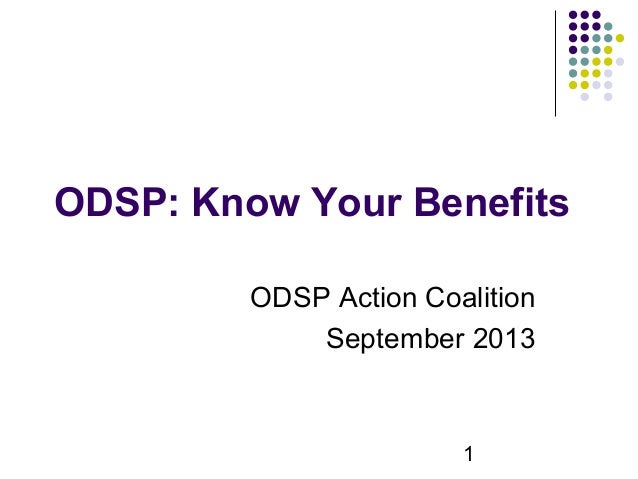 ODSP: Know Your Benefits

ODSP Action Coalition
September 2013

1